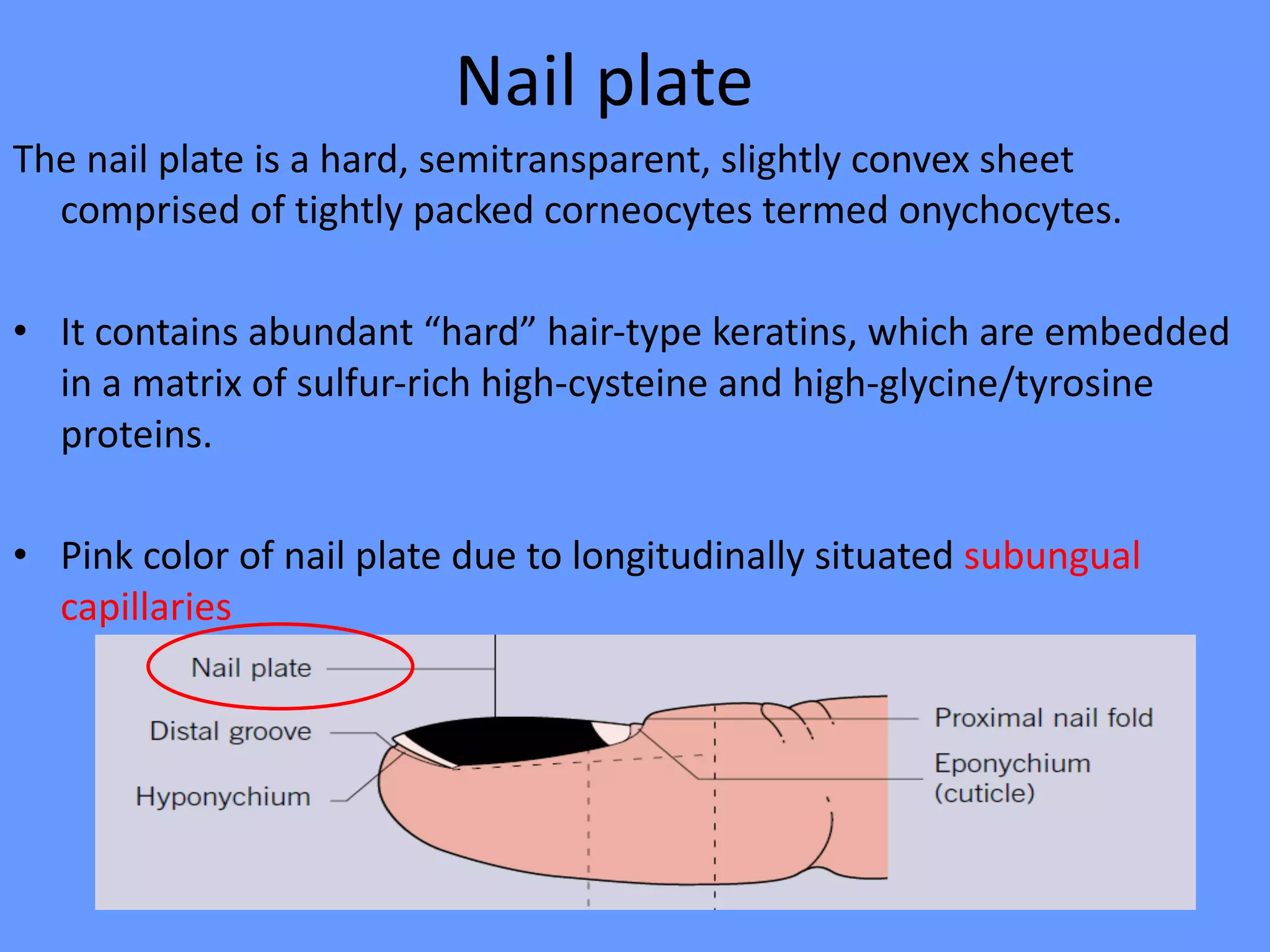 Nail plate

The nail plate is a hard, semitransparent, slightly convex sheet comprised of tightly packed corneocytes termed onychocytes.

• It contains abundant “hard” hair-type keratins, which are embedded in a matrix of sulfur-rich high-cysteine and high-glycine/tyrosine proteins.

• Pink color of nail plate due to longitudinally situated subungual capillaries

Nail plate
Distal groove
Hyponychium
Proximal nail fold
Eponychium (cuticle)